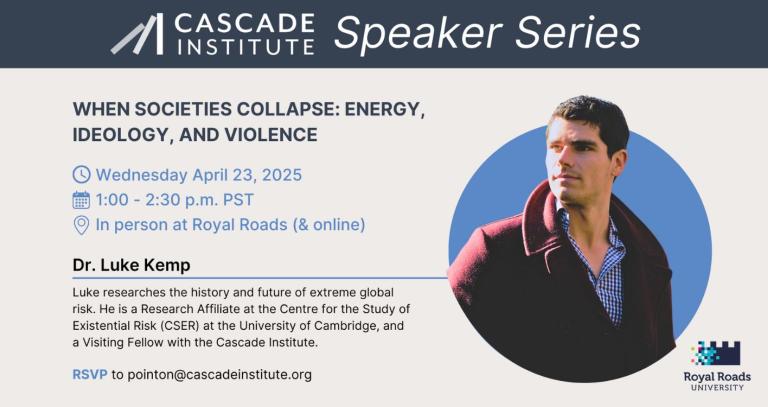 CASCADE INSTITUTE Speaker Series

WHEN SOCIETIES COLLAPSE: ENERGY, IDEOLOGY, AND VIOLENCE

Wednesday April 23, 2025
1:00 - 2:30 p.m. PST
In person at Royal Roads (& online)

Dr. Luke Kemp

Luke researches the history and future of extreme global risk. He is a Research Affiliate at the Centre for the Study of Existential Risk (CSER) at the University of Cambridge, and a Visiting Fellow with the Cascade Institute.

RSVP to pointon@cascadeinstitute.org

Royal Roads UNIVERSITY